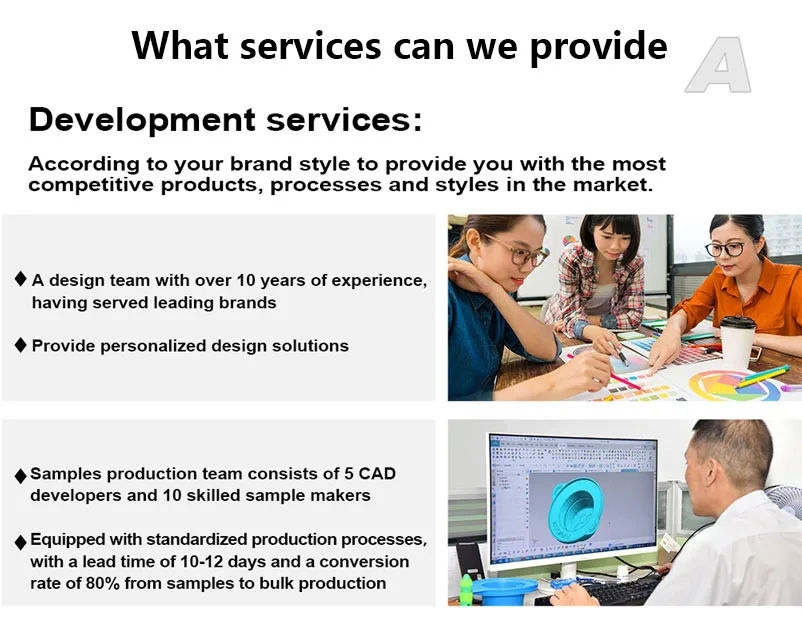 What services can we provide

A

Development services:

According to your brand style to provide you with the most competitive products, processes and styles in the market.

◆ A design team with over 10 years of experience, having served leading brands

◆ Provide personalized design solutions

◆ Samples production team consists of 5 CAD developers and 10 skilled sample makers

◆ Equipped with standardized production processes, with a lead time of 10-12 days and a conversion rate of 80% from samples to bulk production